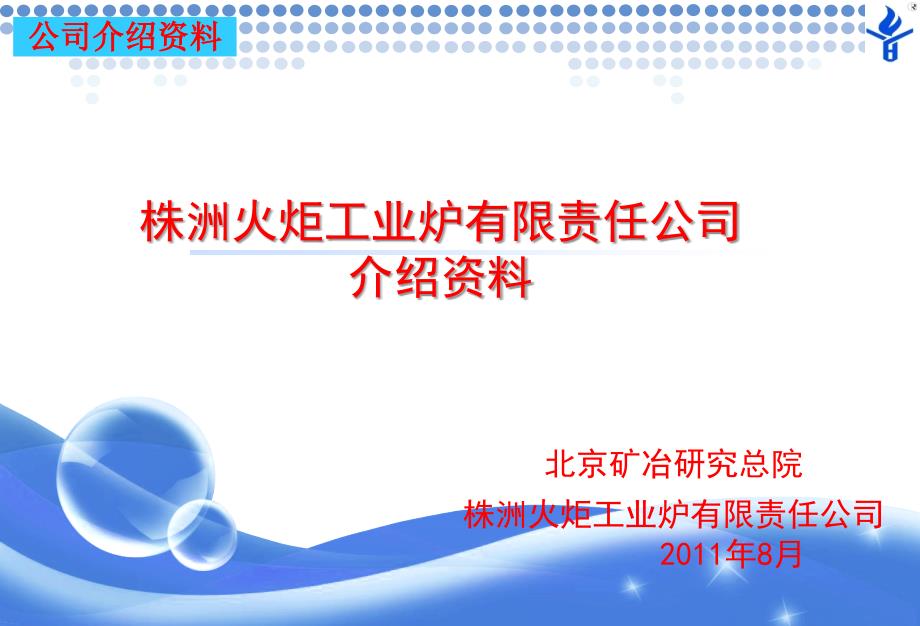 公司介绍资料

株洲火炬工业炉有限责任公司
介绍资料

北京矿冶研究总院
株洲火炬工业炉有限责任公司
2011年8月